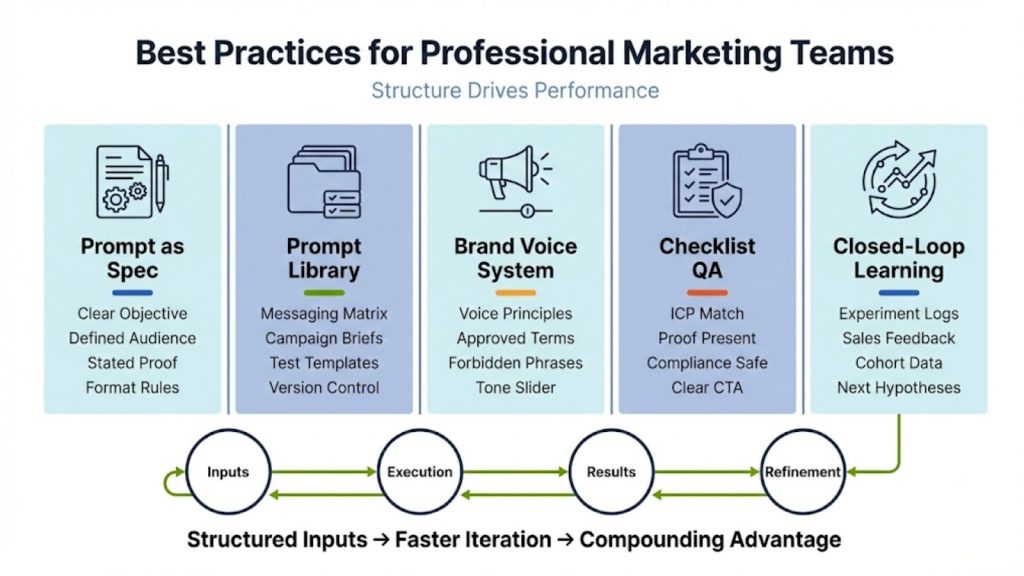 Best Practices for Professional Marketing Teams

Structure Drives Performance

Prompt as Spec

Clear Objective
Defined Audience
Stated Proof
Format Rules

Prompt Library

Messaging Matrix
Campaign Briefs
Test Templates
Version Control

Brand Voice System

Voice Principles
Approved Terms
Forbidden Phrases
Tone Slider

Checklist QA

ICP Match
Proof Present
Compliance Safe
Clear CTA

Closed-Loop Learning

Experiment Logs
Sales Feedback
Cohort Data
Next Hypotheses

Inputs

Execution

Results

Refinement

Structured Inputs → Faster Iteration → Compounding Advantage